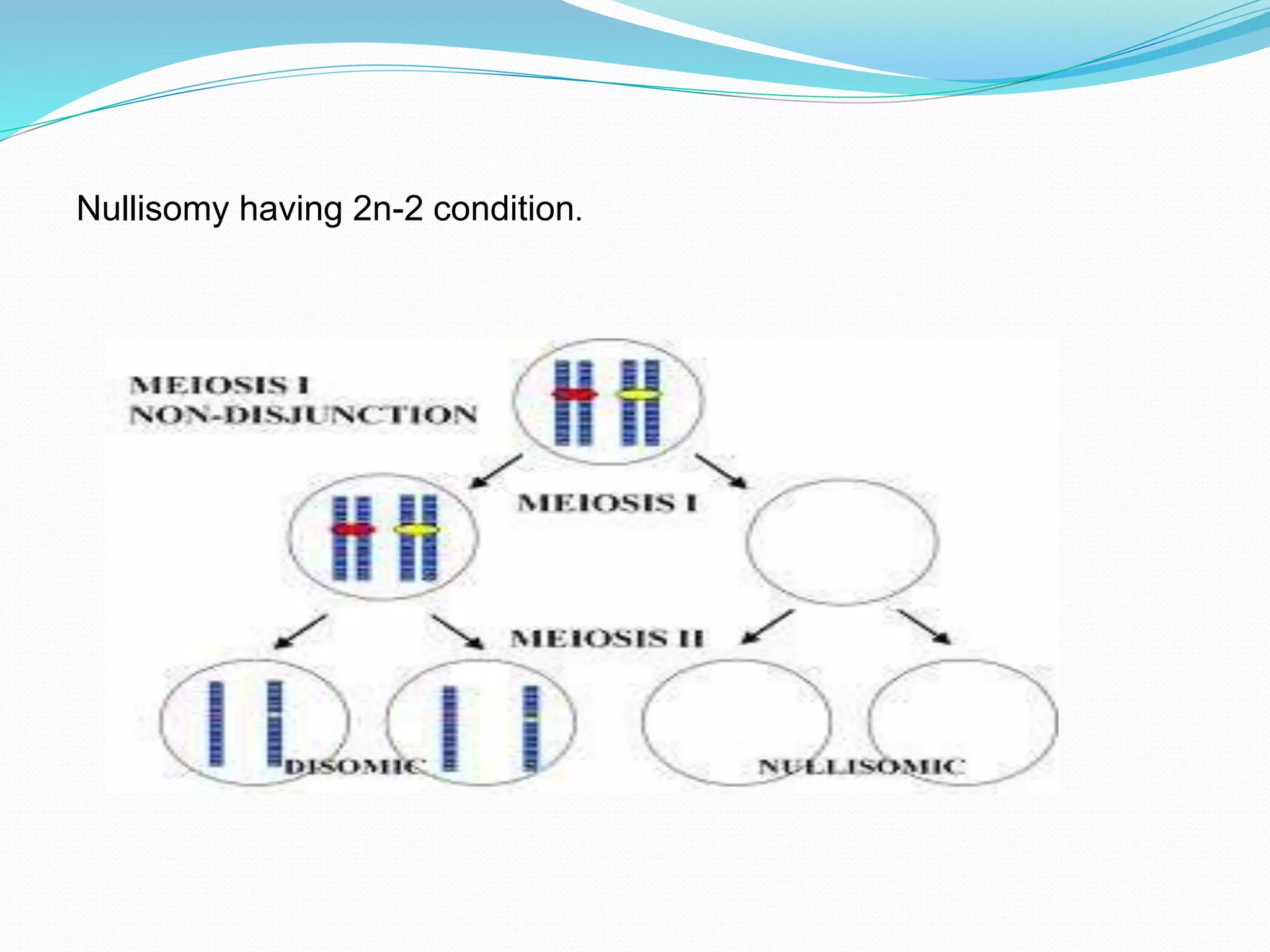 Nullisomy having 2n-2 condition.

MEIOSIS I
NON-DISJUNCTION

MEIOSIS I

MEIOSIS II

DISOMIC

NULLISOMIC